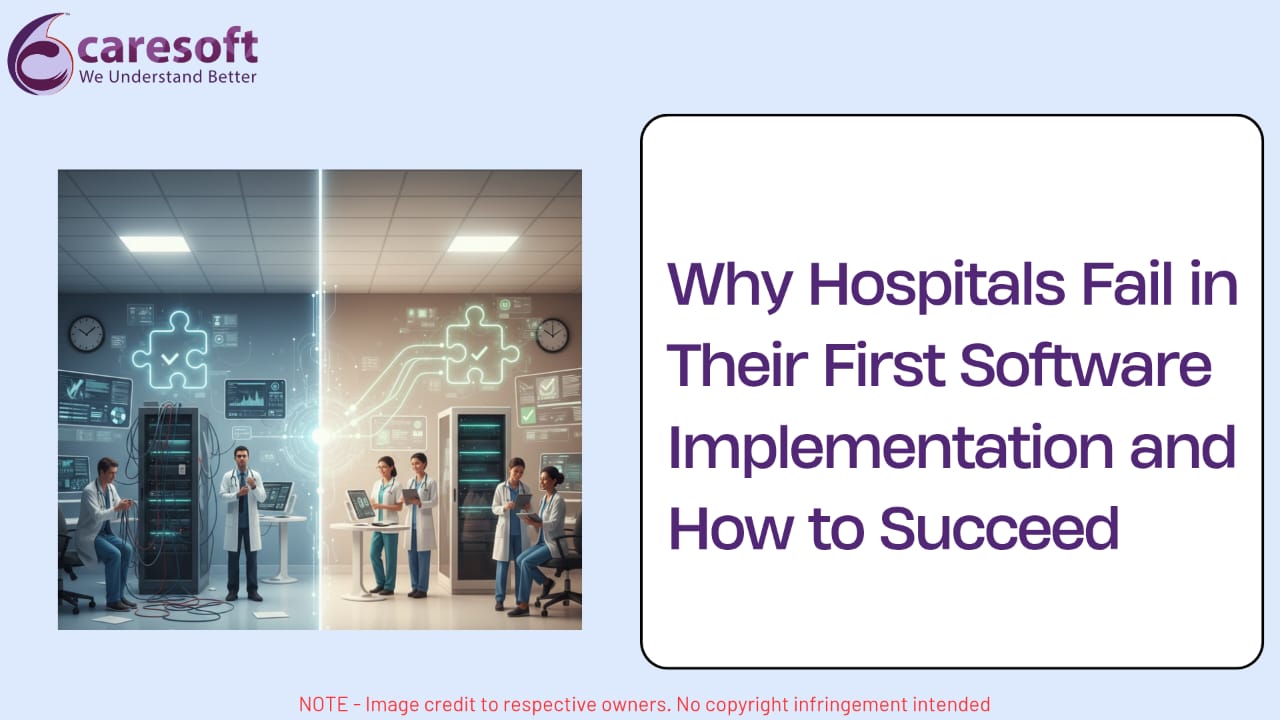 caresoft
We Understand Better

Why Hospitals Fail in Their First Software Implementation and How to Succeed

NOTE - Image credit to respective owners. No copyright infringement intended